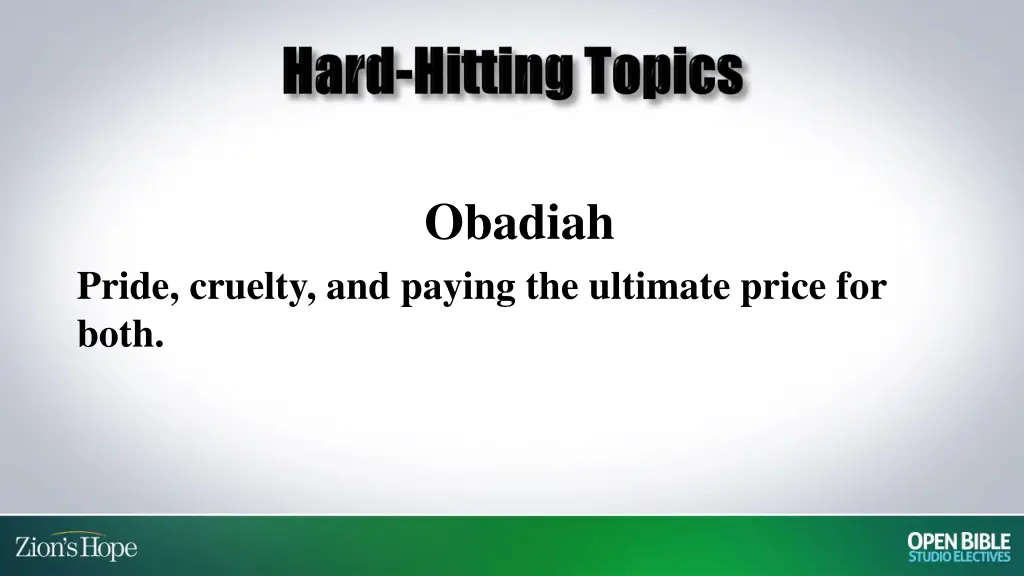 Hard-Hitting Topics

Obadiah

Pride, cruelty, and paying the ultimate price for both.

Zion's Hope

OPEN BIBLE
STUDIO ELECTIVES